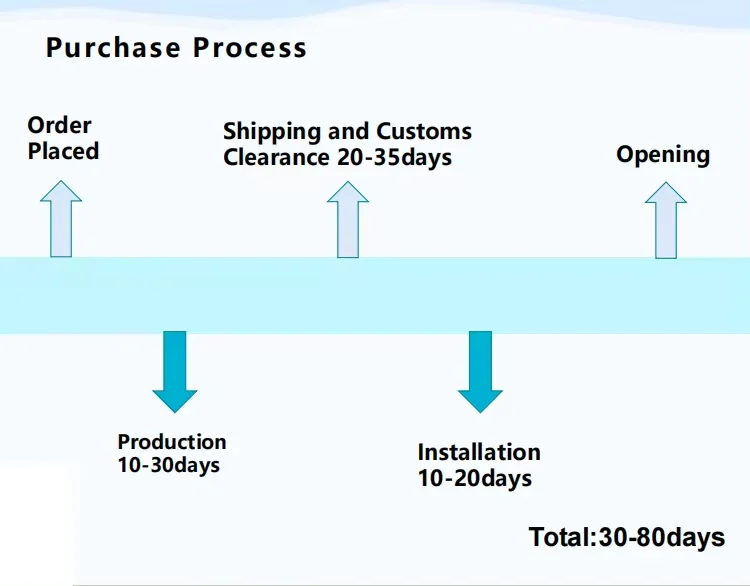 Purchase Process

Order Placed

Shipping and Customs Clearance 20-35days

Opening

Production 10-30days

Installation 10-20days

Total:30-80days